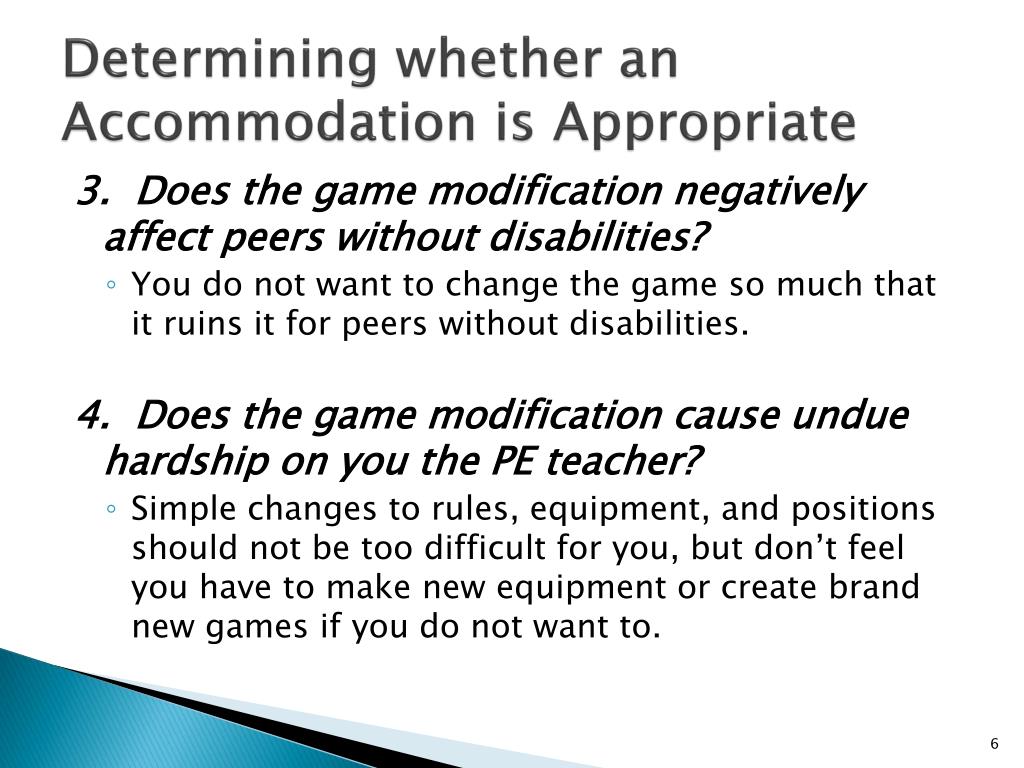 Determining whether an Accommodation is Appropriate

3. Does the game modification negatively affect peers without disabilities?

◦ You do not want to change the game so much that it ruins it for peers without disabilities.

4. Does the game modification cause undue hardship on you the PE teacher?

◦ Simple changes to rules, equipment, and positions should not be too difficult for you, but don’t feel you have to make new equipment or create brand new games if you do not want to.

6